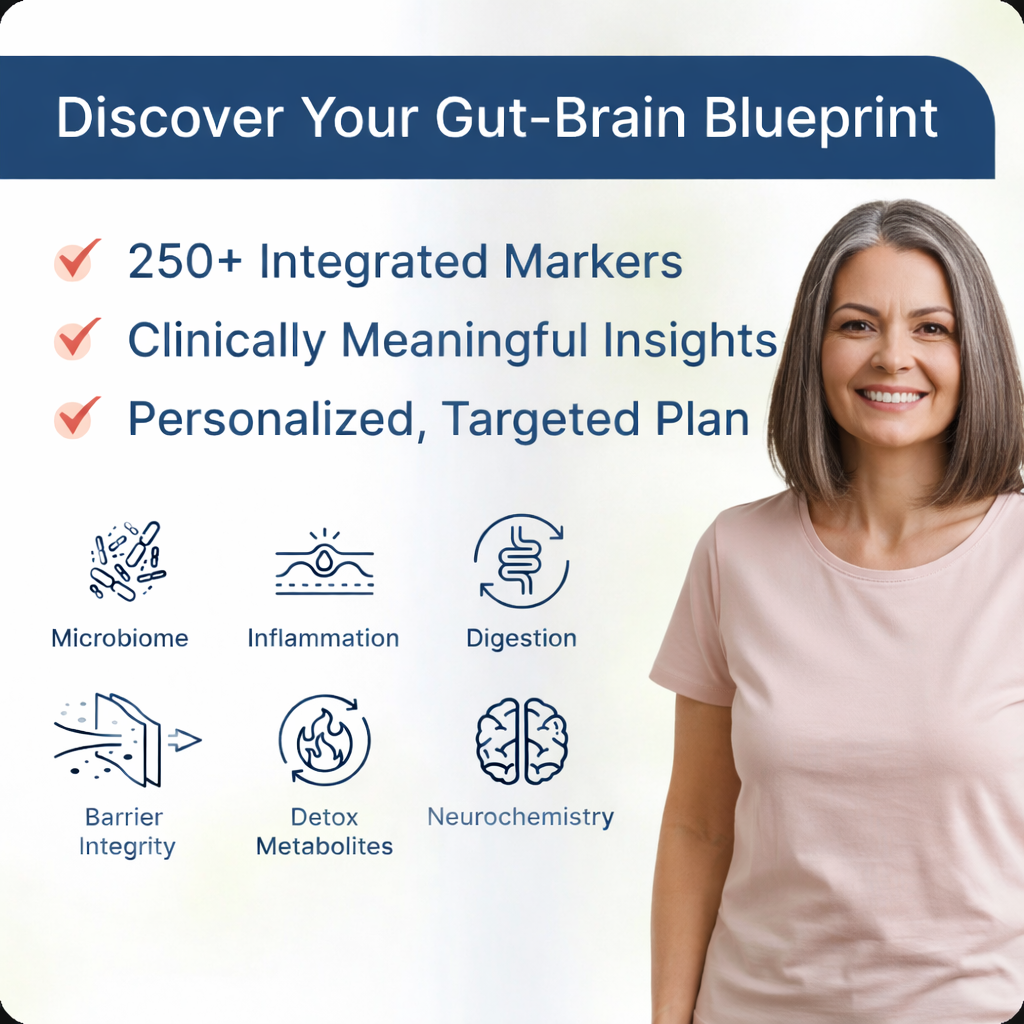 Discover Your Gut-Brain Blueprint

250+ Integrated Markers
Clinically Meaningful Insights
Personalized, Targeted Plan

Microbiome
Inflammation
Digestion
Barrier Integrity
Detox Metabolites
Neurochemistry